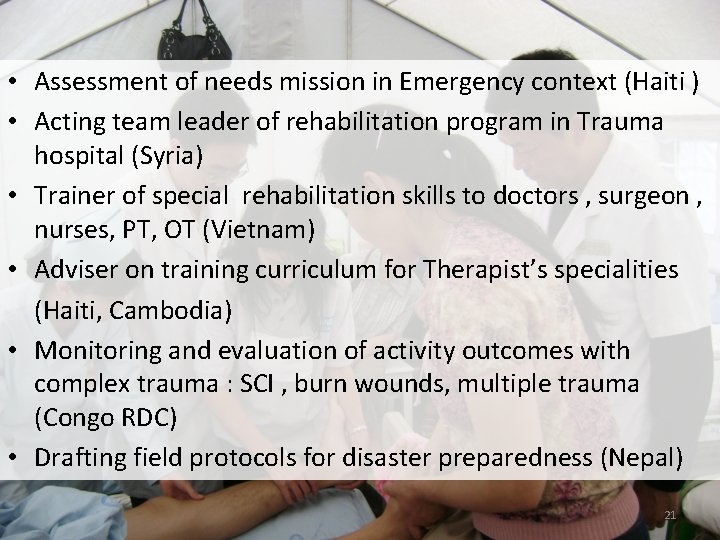 • Assessment of needs mission in Emergency context (Haiti )
• Acting team leader of rehabilitation program in Trauma hospital (Syria)
• Trainer of special rehabilitation skills to doctors , surgeon , nurses, PT, OT (Vietnam)
• Adviser on training curriculum for Therapist's specialities (Haiti, Cambodia)
• Monitoring and evaluation of activity outcomes with complex trauma : SCI , burn wounds, multiple trauma (Congo RDC)
• Drafting field protocols for disaster preparedness (Nepal)

21